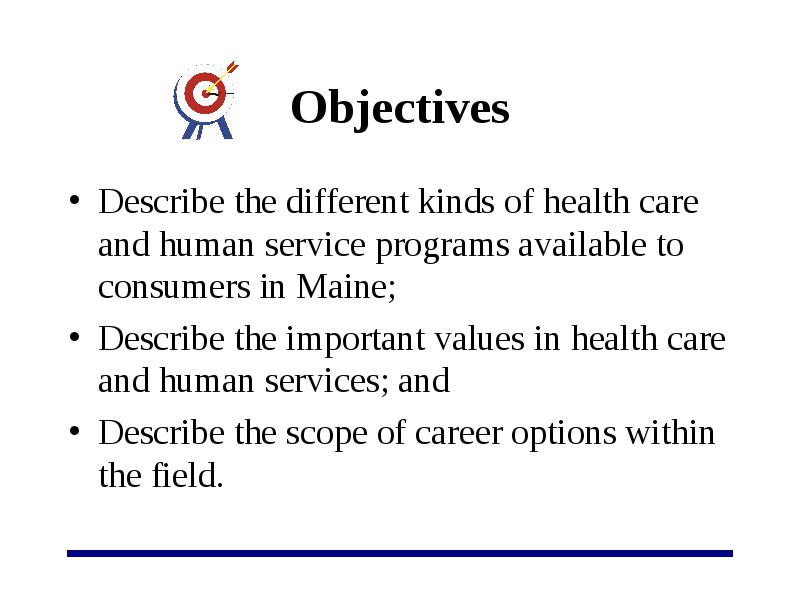 Objectives

• Describe the different kinds of health care and human service programs available to consumers in Maine;

• Describe the important values in health care and human services; and

• Describe the scope of career options within the field.